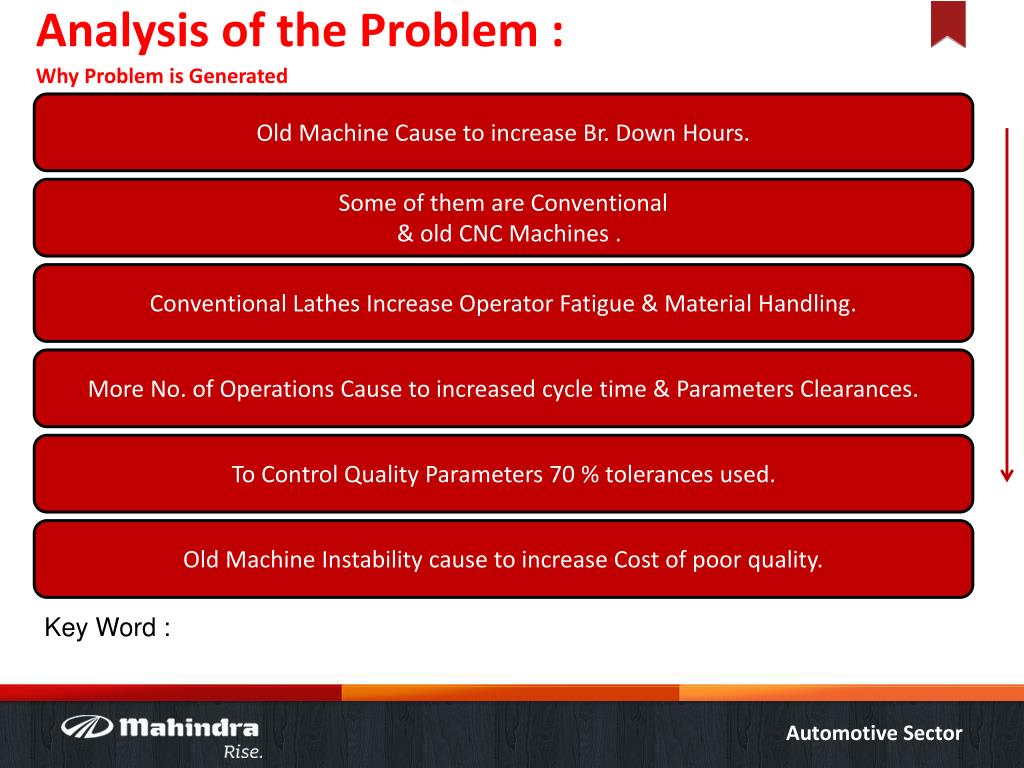 Analysis of the Problem :

Why Problem is Generated

Old Machine Cause to increase Br. Down Hours.

Some of them are Conventional & old CNC Machines .

Conventional Lathes Increase Operator Fatigue & Material Handling.

More No. of Operations Cause to increased cycle time & Parameters Clearances.

To Control Quality Parameters 70 % tolerances used.

Old Machine Instability cause to increase Cost of poor quality.

Key Word :

Mahindra
Rise.

Automotive Sector